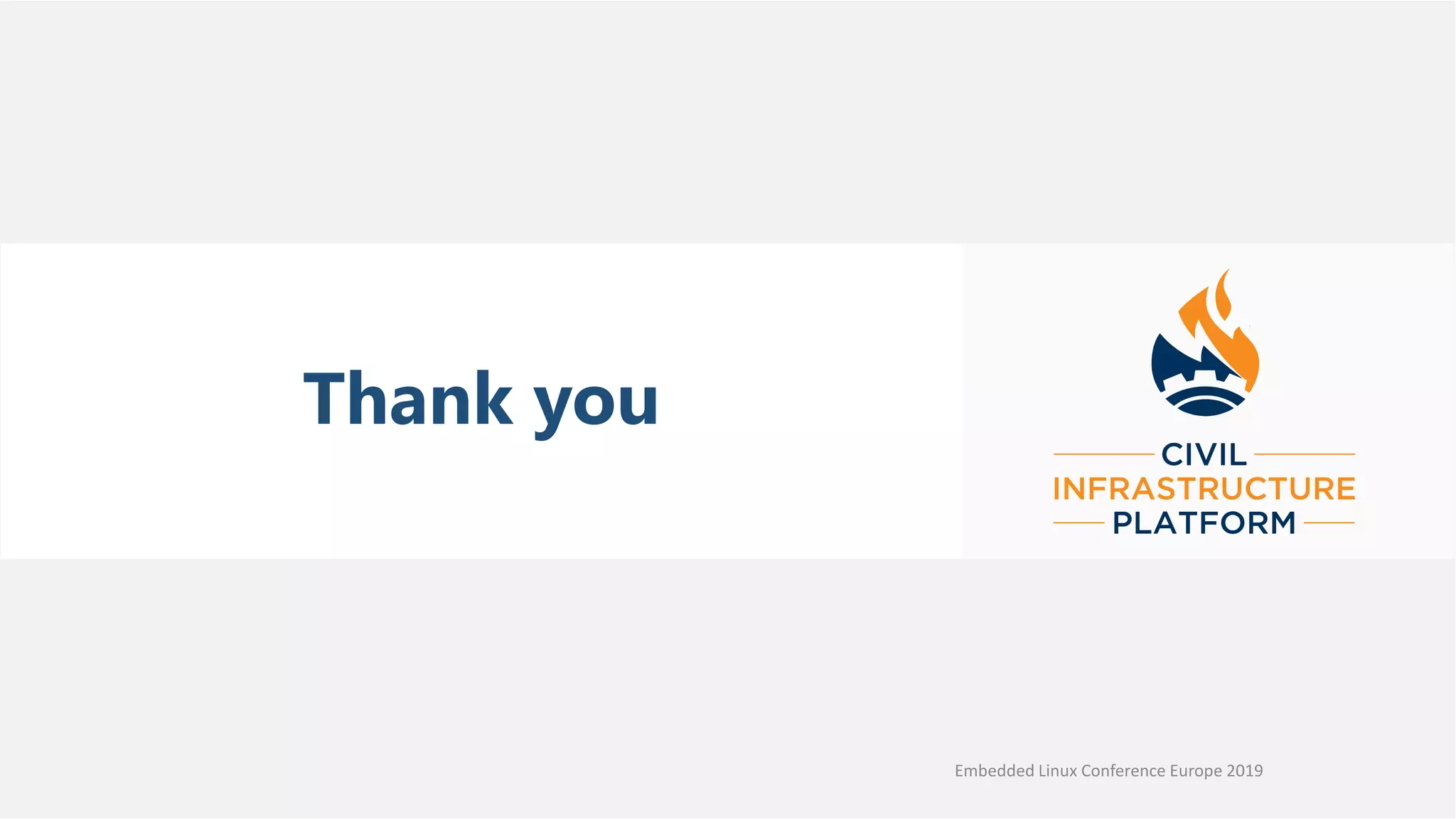 Thank you

CIVIL
INFRASTRUCTURE
PLATFORM

Embedded Linux Conference Europe 2019